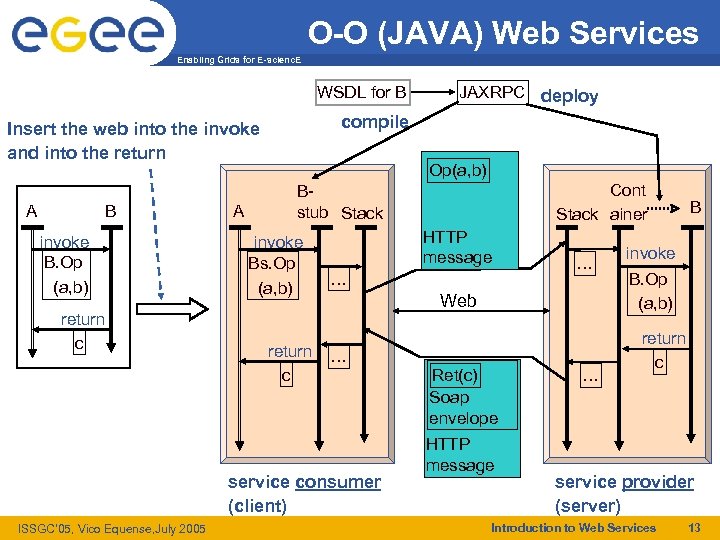 egee

Enabling Grids for E-sciencE

O-O (JAVA) Web Services

WSDL for B

JAXRPC

deploy

compile

Insert the web into the invoke and into the return

A

B

invoke

B.Op

(a,b)

return

c

A

B-stub

Stack

invoke

Bs.Op

(a,b)

...

return

c

...

Op(a,b)

HTTP message

Web

Ret(c)

Soap envelope

HTTP message

Stack

Container

B

...

invoke

B.Op

(a,b)

return

c

...

service consumer (client)

service provider (server)

ISSGC'05, Vico Equense,July 2005

Introduction to Web Services

13